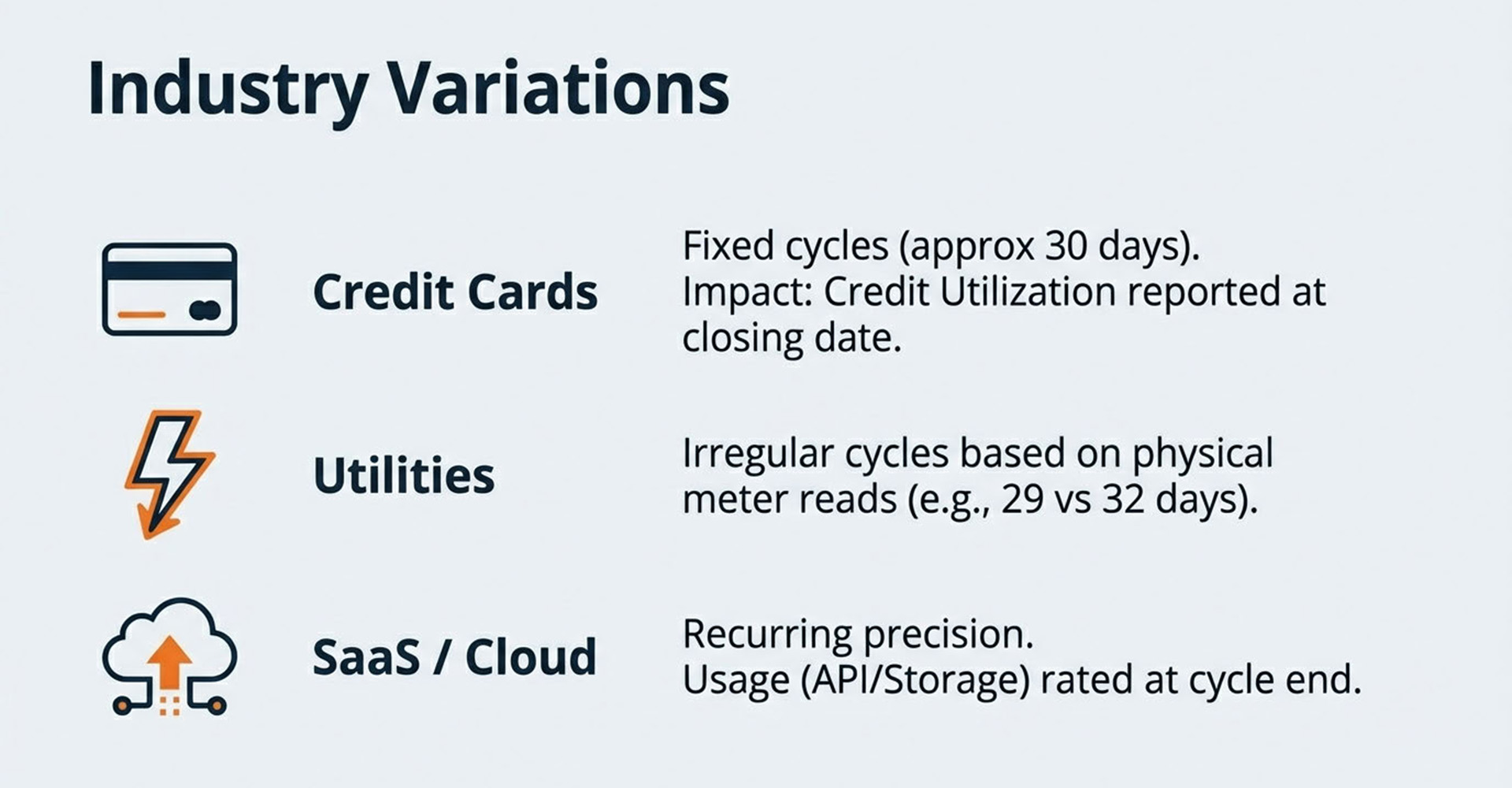 Industry Variations

Credit Cards

Fixed cycles (approx 30 days).
Impact: Credit Utilization reported at closing date.

Utilities

Irregular cycles based on physical meter reads (e.g., 29 vs 32 days).

SaaS / Cloud

Recurring precision.
Usage (API/Storage) rated at cycle end.